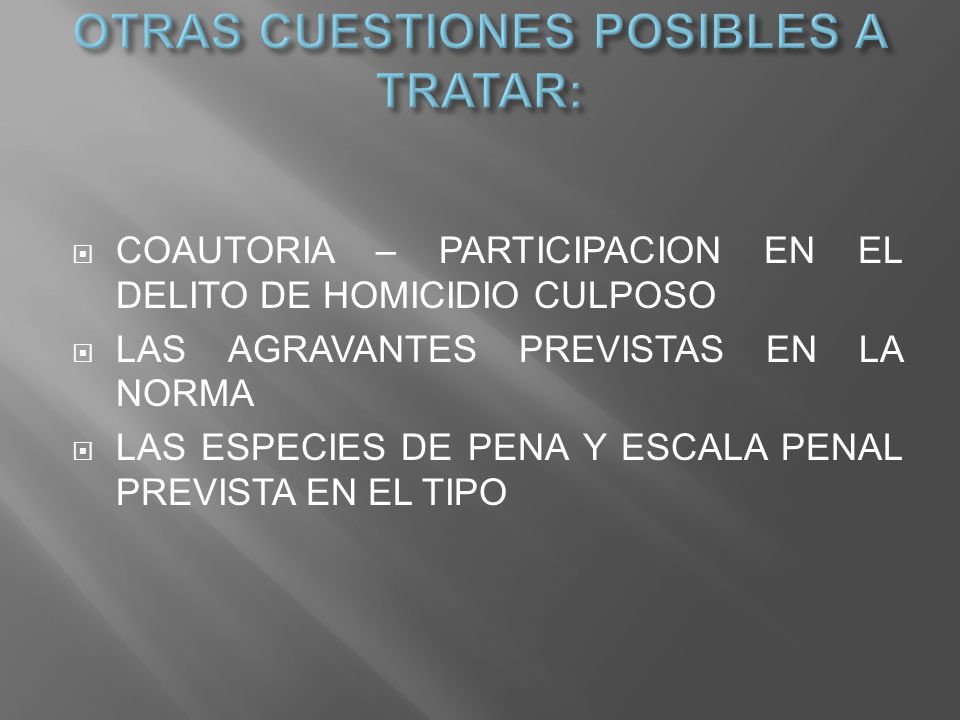 OTRAS CUESTIONES POSIBLES A TRATAR:

COAUTORIA – PARTICIPACION EN EL DELITO DE HOMICIDIO CULPOSO

LAS AGRAVANTES PREVISTAS EN LA NORMA

LAS ESPECIES DE PENA Y ESCALA PENAL PREVISTA EN EL TIPO